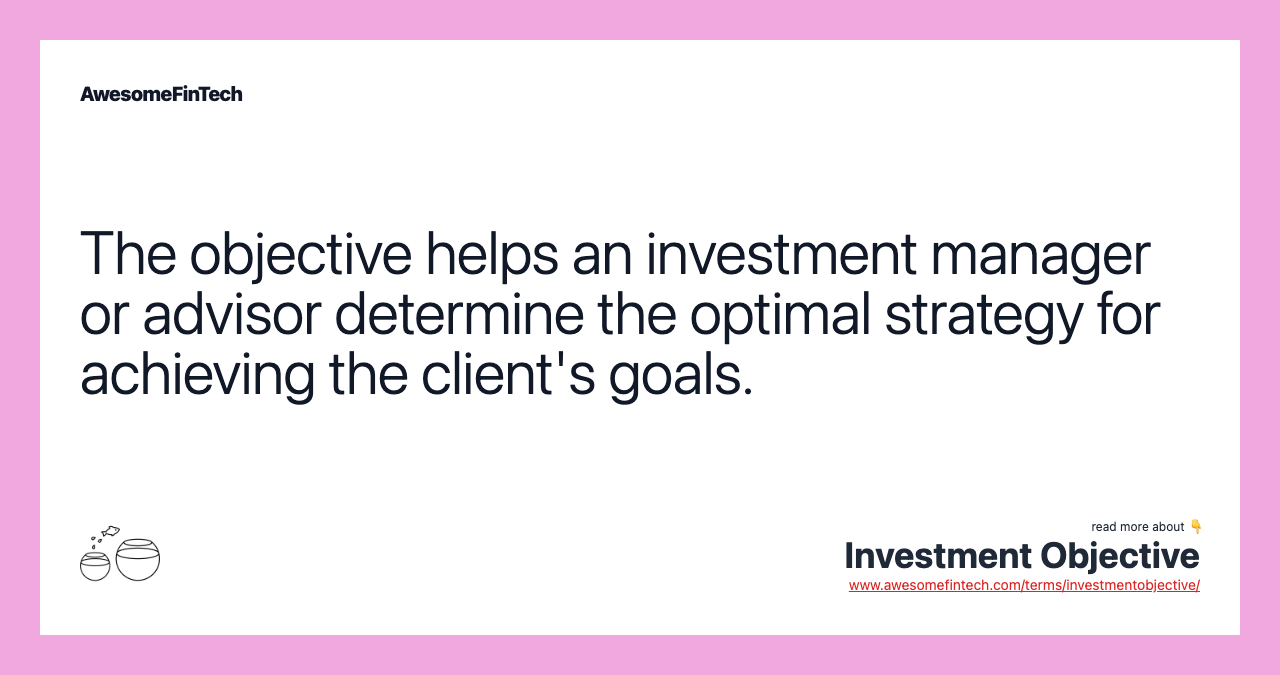 AwesomeFinTech

The objective helps an investment manager or advisor determine the optimal strategy for achieving the client's goals.

read more about 👇
Investment Objective
www.awesomefintech.com/terms/investmentobjective/